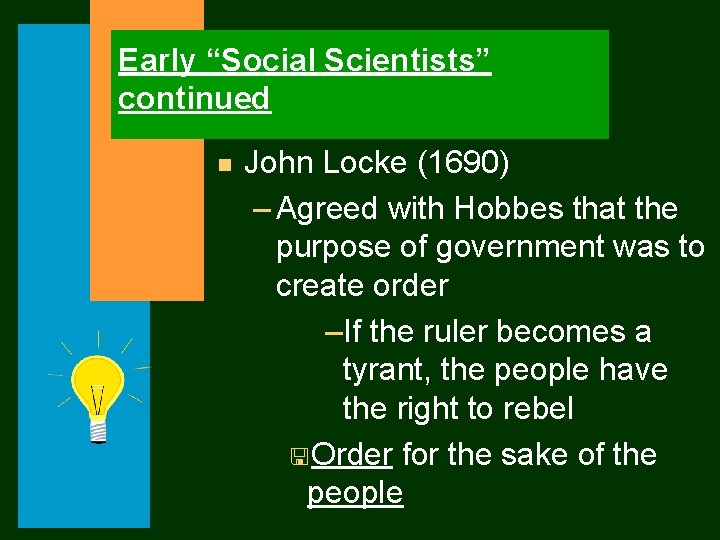 Early “Social Scientists” continued

John Locke (1690)

– Agreed with Hobbes that the purpose of government was to create order

–If the ruler becomes a tyrant, the people have the right to rebel

Order for the sake of the people